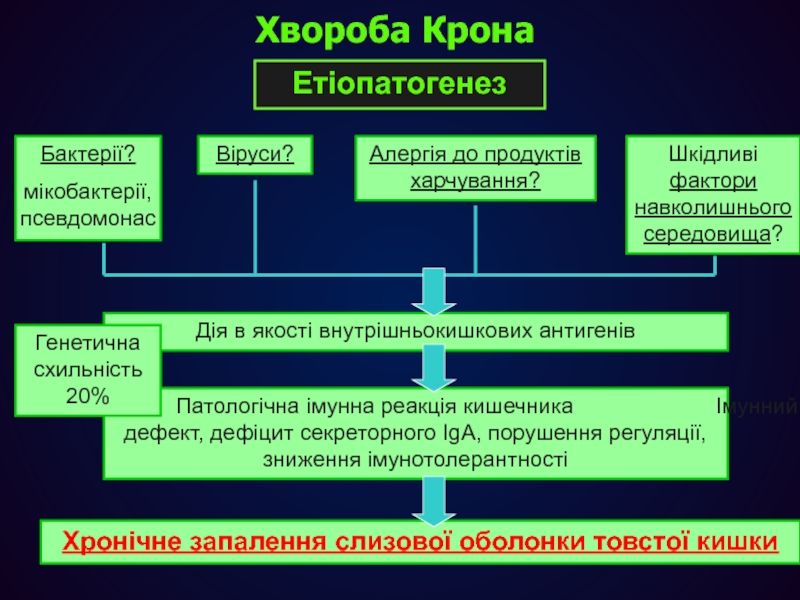 Хвороба Крона

Етіопатогенез

Бактерії?

мікобактерії, псевдомонас

Віруси?

Алергія до продуктів харчування?

Шкідливі фактори навколишнього середовища?

Дія в якості внутрішньокишкових антигенів

Генетична схильність 20%

Патологічна імунна реакція кишечника Імунний дефект, дефіцит секреторного IgA, порушення регуляції, зниження імунотолерантності

Хронічне запалення слизової оболонки товстої кишки